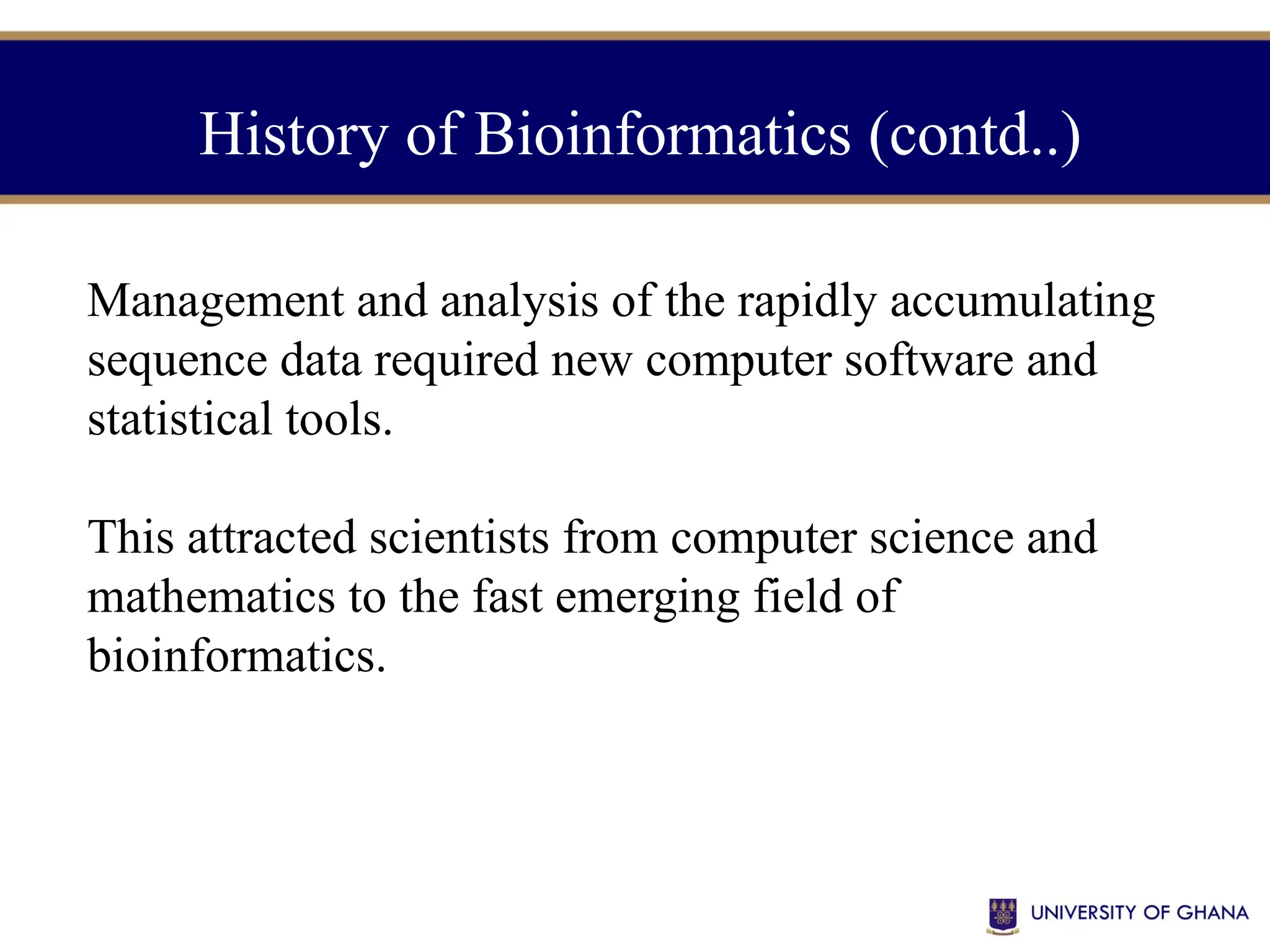 History of Bioinformatics (contd..)

Management and analysis of the rapidly accumulating sequence data required new computer software and statistical tools.

This attracted scientists from computer science and mathematics to the fast emerging field of bioinformatics.

UNIVERSITY OF GHANA